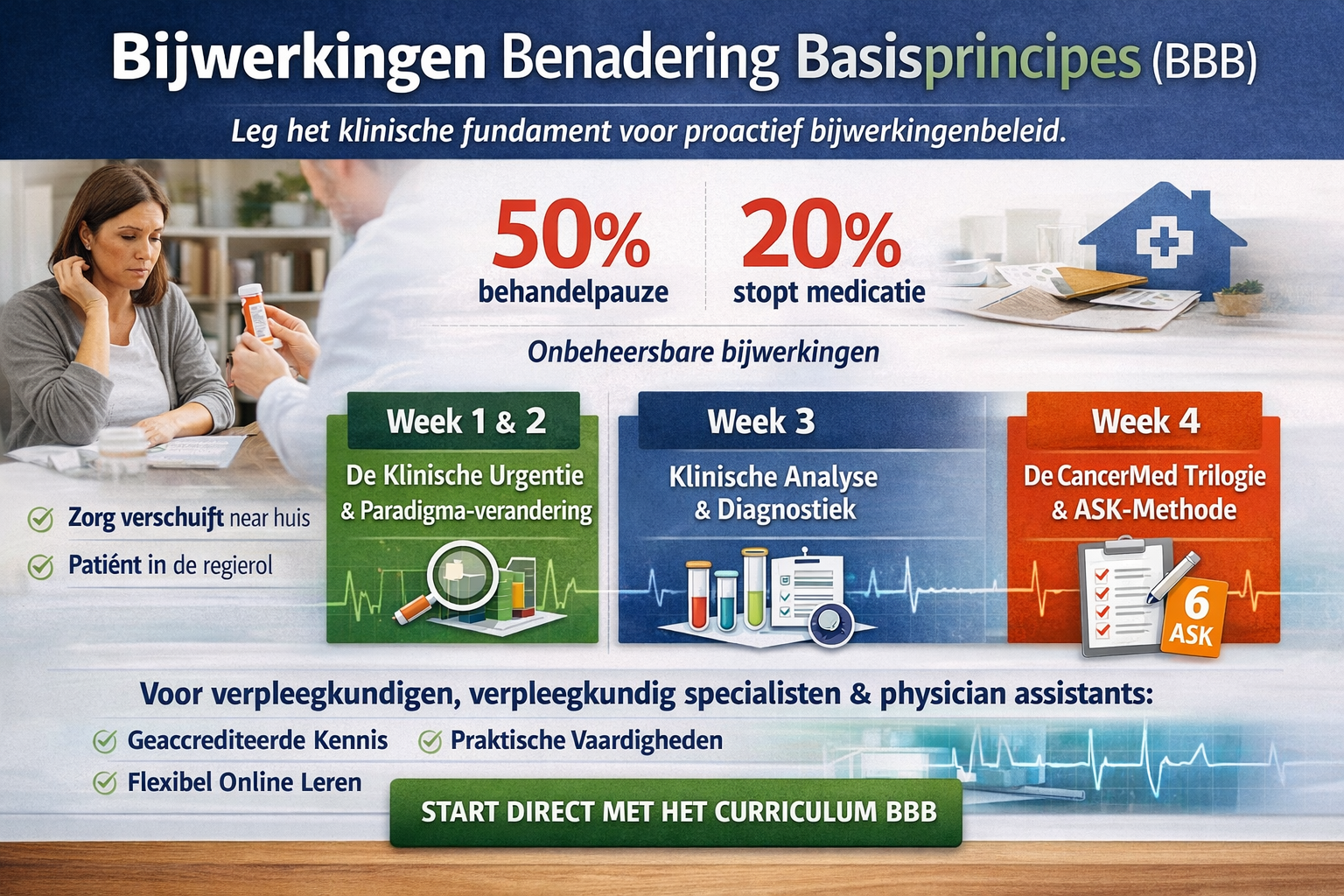 Bijwerkingen Benadering Basisprincipes (BBB)

Leg het klinische fundament voor proactief bijwerkingenbeleid.

50%
behandelpauze

20%
stopt medicatie

Onbeheersbare bijwerkingen

Zorg verschuift near huis

Patiént in de regierol

Week 1 & 2
De Klinische Urgentie & Paradigma-verandering

Week 3
Klinische Analyse & Diagnostiek

Week 4
De CancerMed Trilogie & ASK-Methode

6 ASK

Voor verpleegkundigen, verpleegkundig specialisten & physician assistants:

Geaccrediteerde Kennis

Praktische Vaardigheden

Flexibel Online Leren

START DIRECT MET HET CURRICULUM BBB